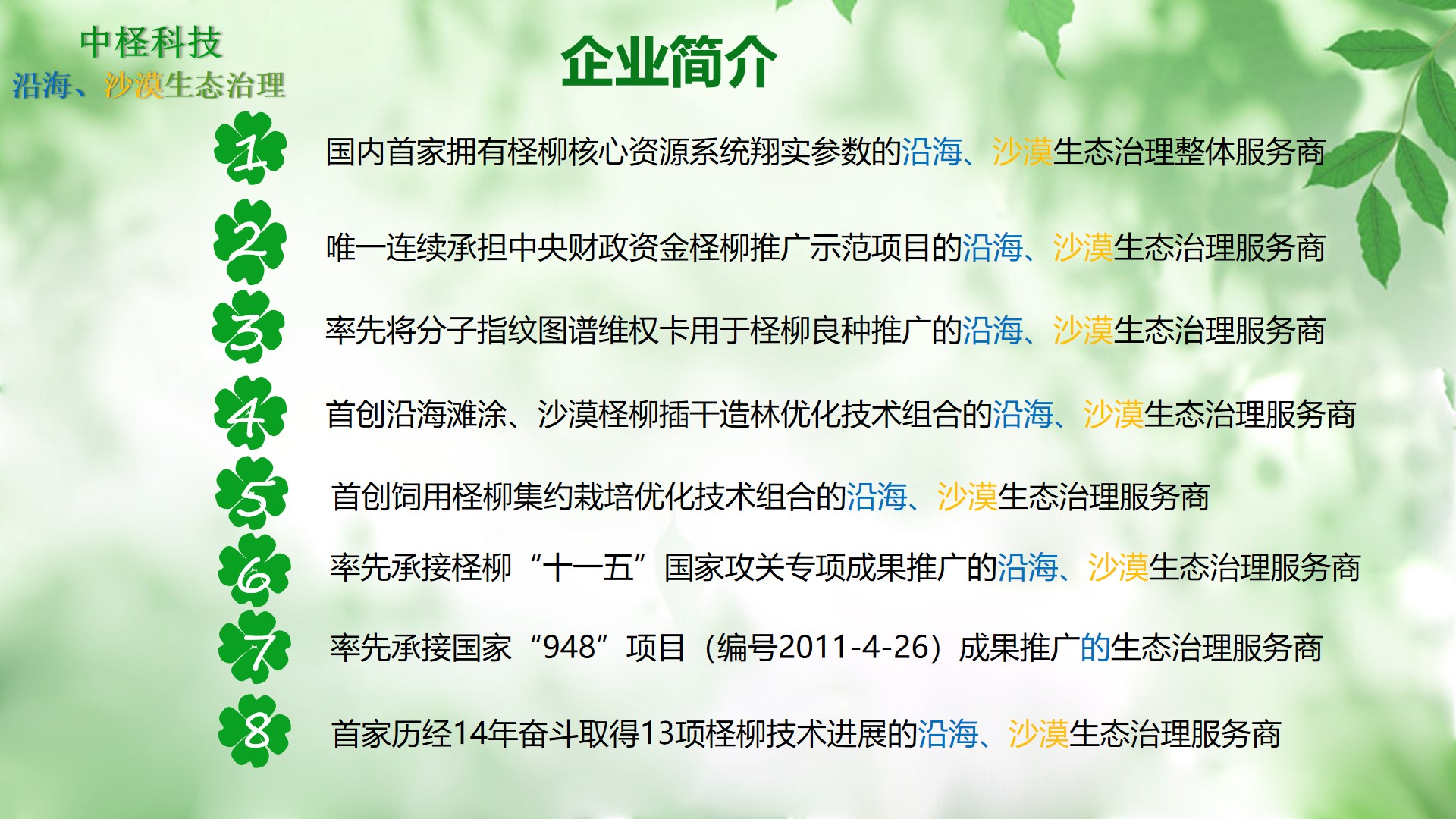 中柽科技
沿海、沙漠生态治理

企业简介

1 国内首家拥有柽柳核心资源系统翔实参数的沿海、沙漠生态治理整体服务商

2 唯一连续承担中央财政资金柽柳推广示范项目的沿海、沙漠生态治理服务商

3 率先将分子指纹图谱维权卡用于柽柳良种推广的沿海、沙漠生态治理服务商

4 首创沿海滩涂、沙漠柽柳插干造林优化技术组合的沿海、沙漠生态治理服务商

5 首创饲用柽柳集约栽培优化技术组合的沿海、沙漠生态治理服务商

6 率先承接柽柳“十一五”国家攻关专项成果推广的沿海、沙漠生态治理服务商

7 率先承接国家“948”项目（编号2011-4-26）成果推广的生态治理服务商

8 首家历经14年奋斗取得13项柽柳技术进展的沿海、沙漠生态治理服务商